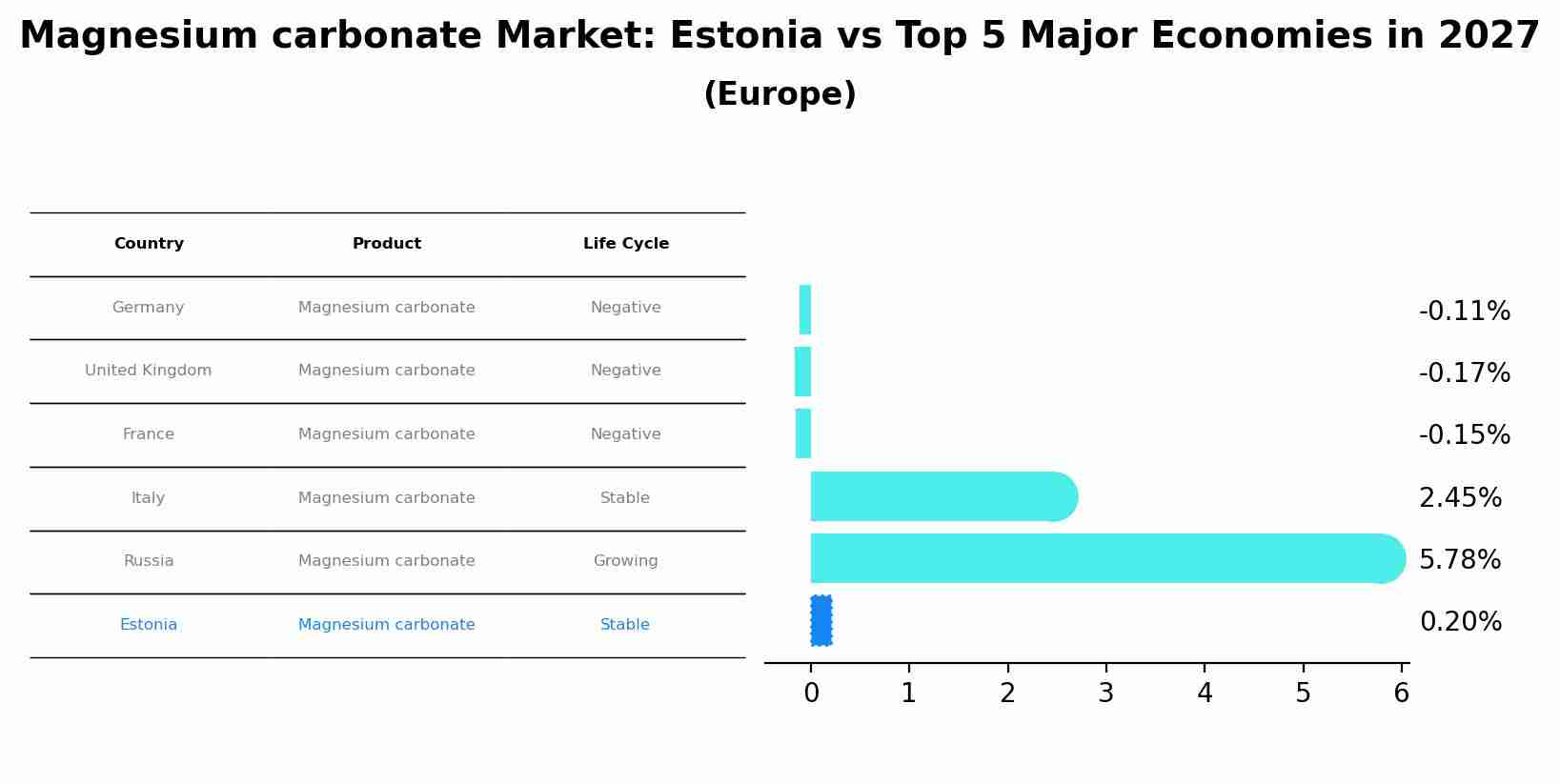 Magnesium carbonate Market: Estonia vs Top 5 Major Economies in 2027
(Europe)

| Country | Product | Life Cycle |
|---|---|---|
| Germany | Magnesium carbonate | Negative |
| United Kingdom | Magnesium carbonate | Negative |
| France | Magnesium carbonate | Negative |
| Italy | Magnesium carbonate | Stable |
| Russia | Magnesium carbonate | Growing |
| Estonia | Magnesium carbonate | Stable |

-0.11%
-0.17%
-0.15%
2.45%
5.78%
0.20%

0 1 2 3 4 5 6